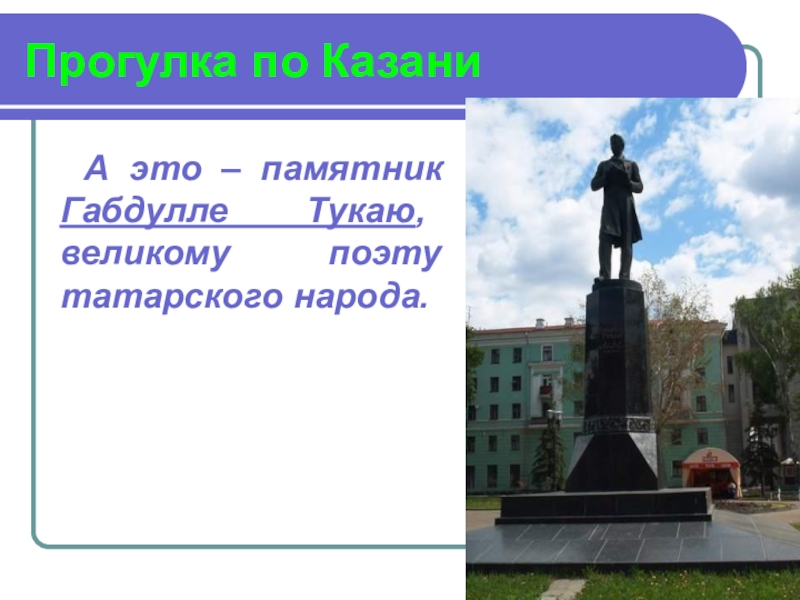 Прогулка по Казани

А это – памятник Габдулле Тукаю, великому поэту татарского народа.